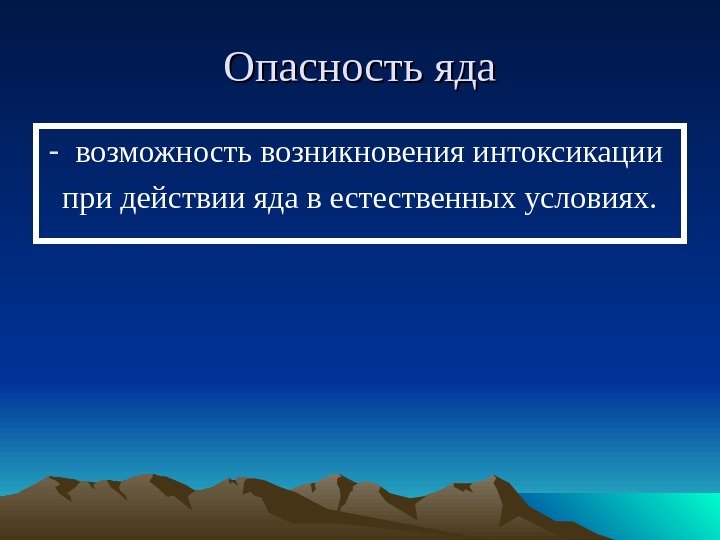 Опасность яда

- возможность возникновения интоксикации при действии яда в естественных условиях.